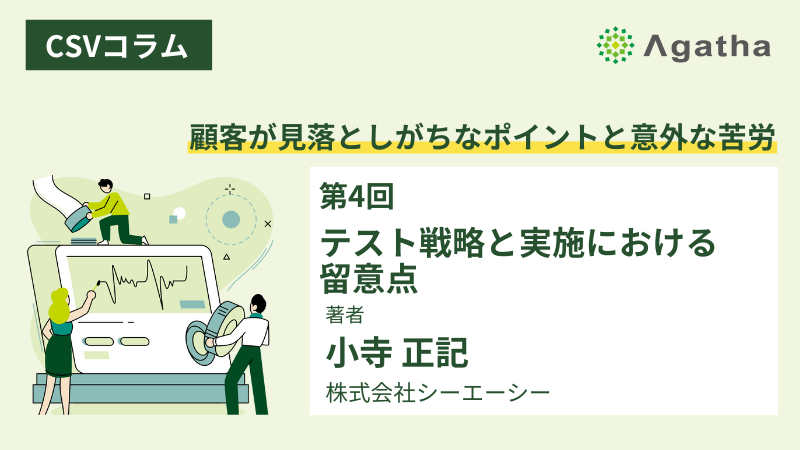 CSVコラム

Agatha

顧客が見落としがちなポイントと意外な苦労

第4回

テスト戦略と実施における留意点

著者

小寺 正記

株式会社シーエーシー